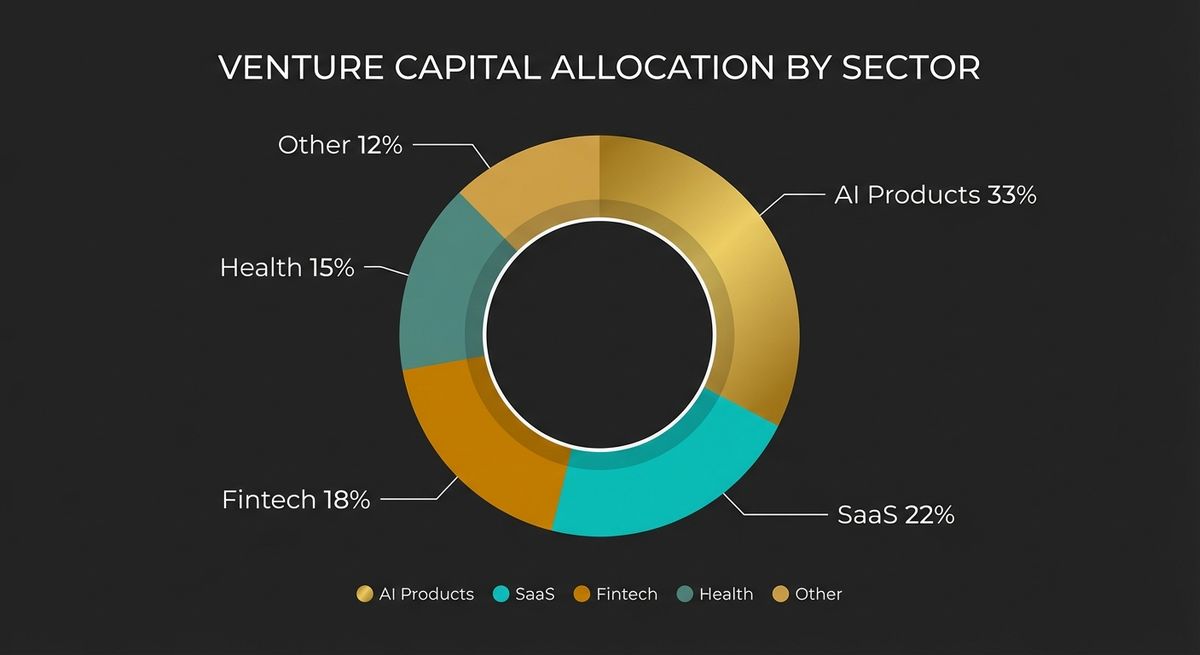 VENTURE CAPITAL ALLOCATION BY SECTOR

Other 12%

AI Products 33%

Health 15%

Fintech 18%

SaaS 22%

AI Products SaaS Fintech Health Other